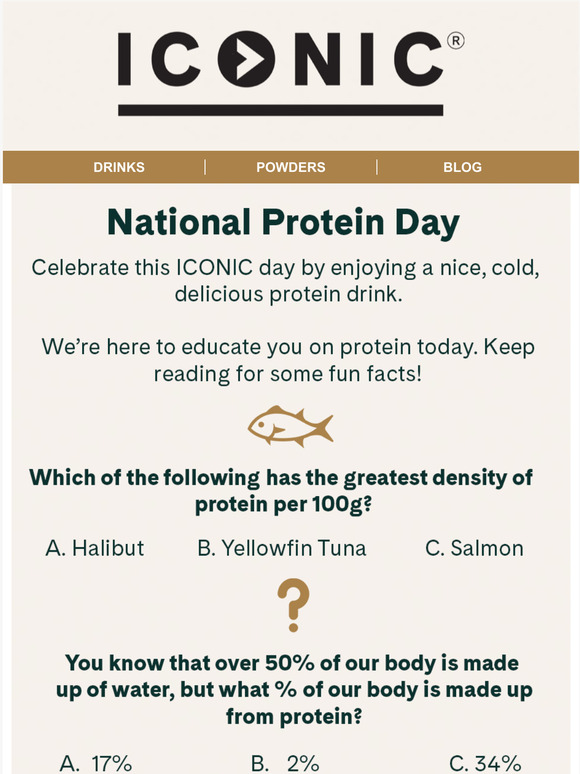 ICONIC®

DRINKS | POWDERS | BLOG

National Protein Day

Celebrate this ICONIC day by enjoying a nice, cold, delicious protein drink.

We're here to educate you on protein today. Keep reading for some fun facts!

Which of the following has the greatest density of protein per 100g?

A. Halibut B. Yellowfin Tuna C. Salmon

?

You know that over 50% of our body is made up of water, but what % of our body is made up from protein?

A. 17% B. 2% C. 34%